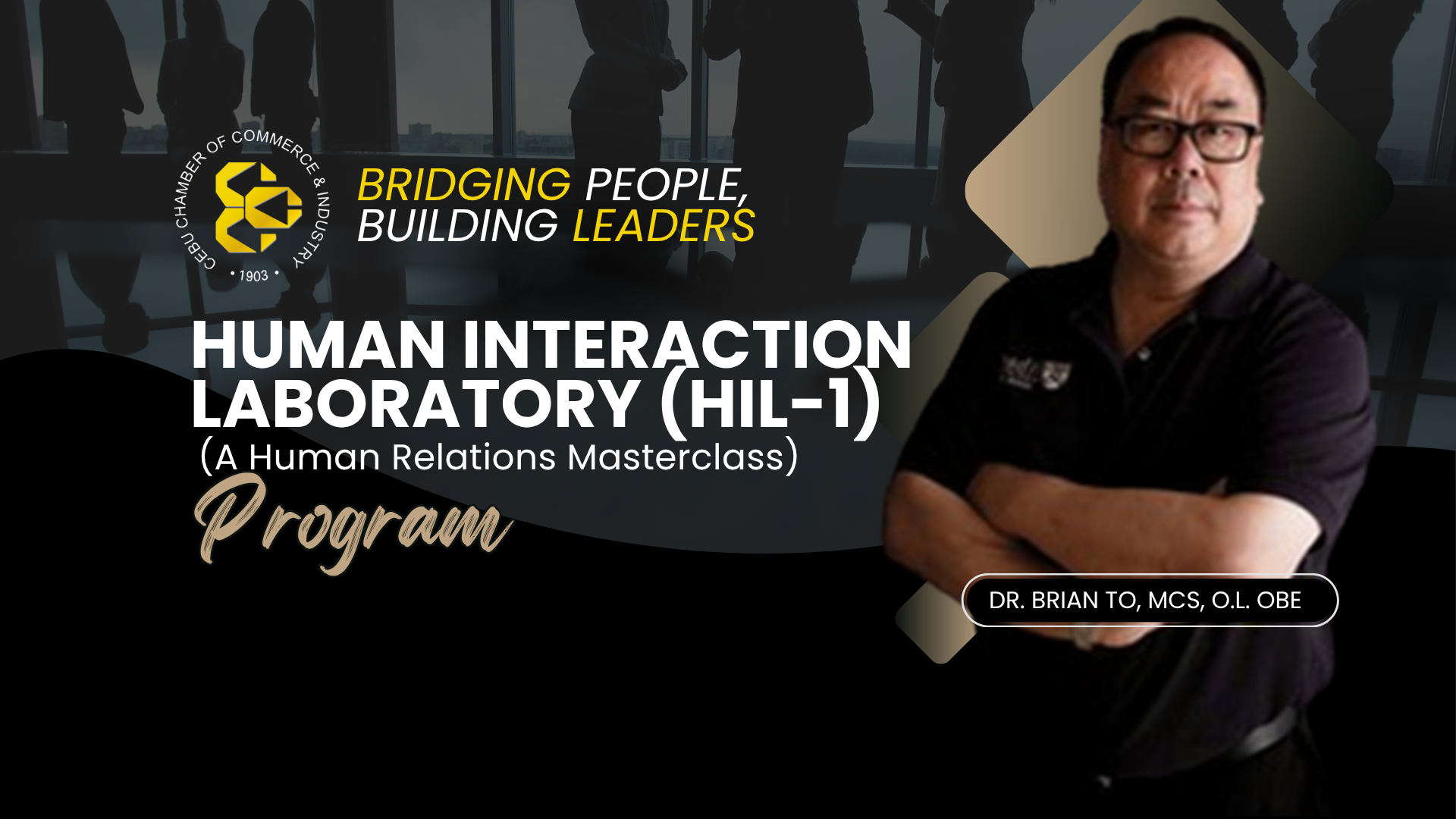 CEBU CHAMBER OF COMMERCE & INDUSTRY
• 1903 •

BRIDGING PEOPLE, BUILDING LEADERS

HUMAN INTERACTION LABORATORY (HIL-1)
(A Human Relations Masterclass)
Program

DR. BRIAN TO, MCS, O.L. OBE